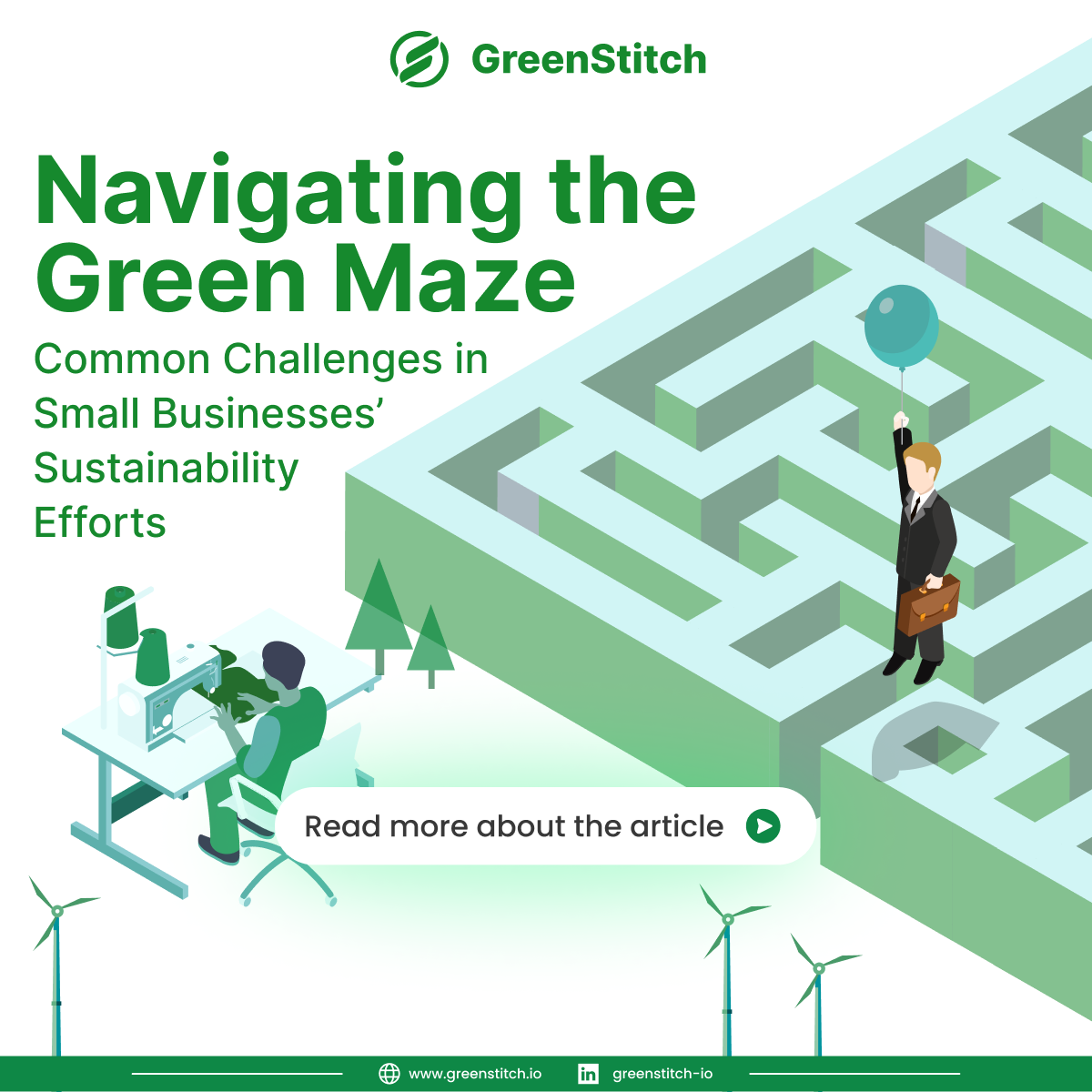 GreenStitch

Navigating the Green Maze

Common Challenges in Small Businesses' Sustainability Efforts

Read more about the article

www.greenstitch.io

greenstitch-io